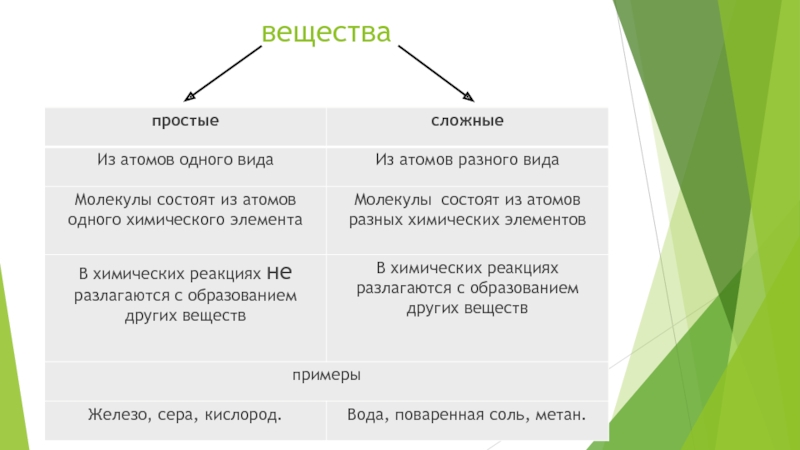 вещества

| простые | сложные |
|---|---|
| Из атомов одного вида | Из атомов разного вида |
| Молекулы состоят из атомов одного химического элемента | Молекулы состоят из атомов разных химических элементов |
| В химических реакциях не разлагаются с образованием других веществ | В химических реакциях разлагаются с образованием других веществ |
| примеры | |
| Железо, сера, кислород. | Вода, поваренная соль, метан. |